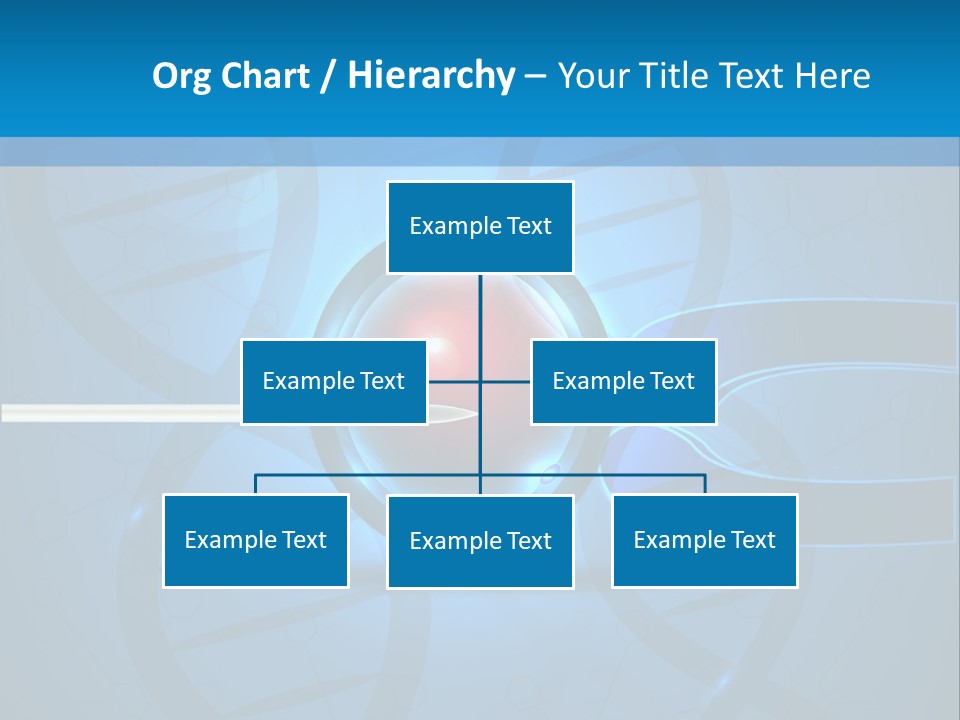 Org Chart / Hierarchy – Your Title Text Here

Example Text

Example Text

Example Text

Example Text

Example Text

Example Text